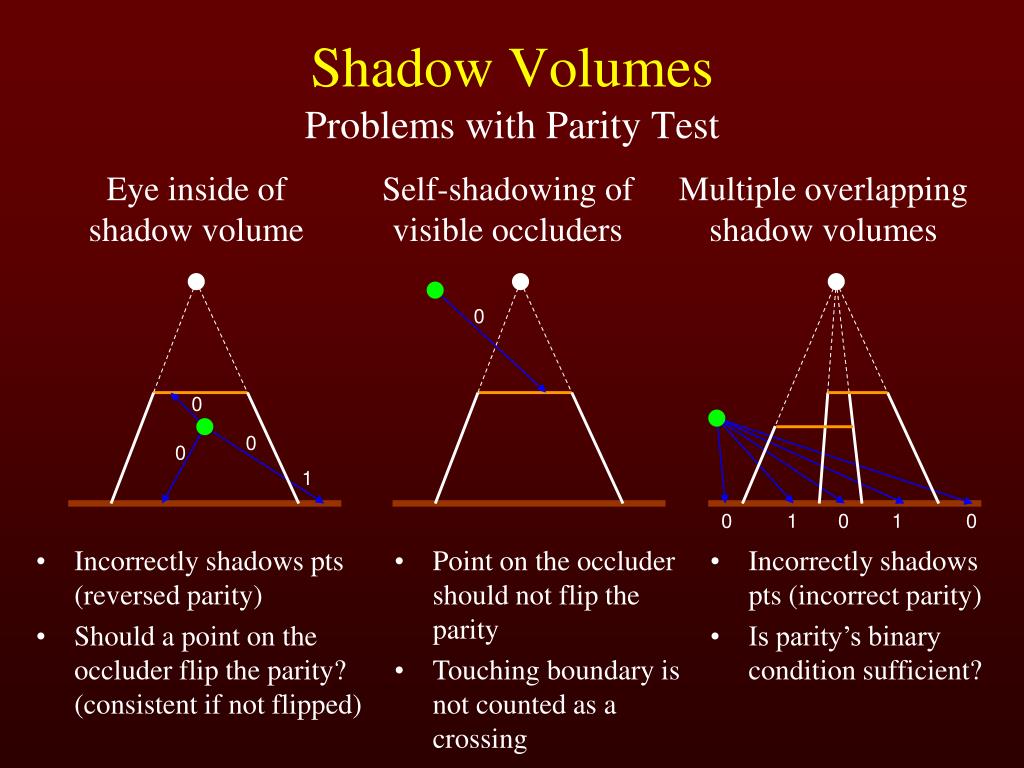 Shadow Volumes
Problems with Parity Test

Eye inside of shadow volume

0
0
0
1

• Incorrectly shadows pts (reversed parity)
• Should a point on the occluder flip the parity? (consistent if not flipped)

Self-shadowing of visible occluders

0

• Point on the occluder should not flip the parity
• Touching boundary is not counted as a crossing

Multiple overlapping shadow volumes

0 1 0 1 0

• Incorrectly shadows pts (incorrect parity)
• Is parity's binary condition sufficient?